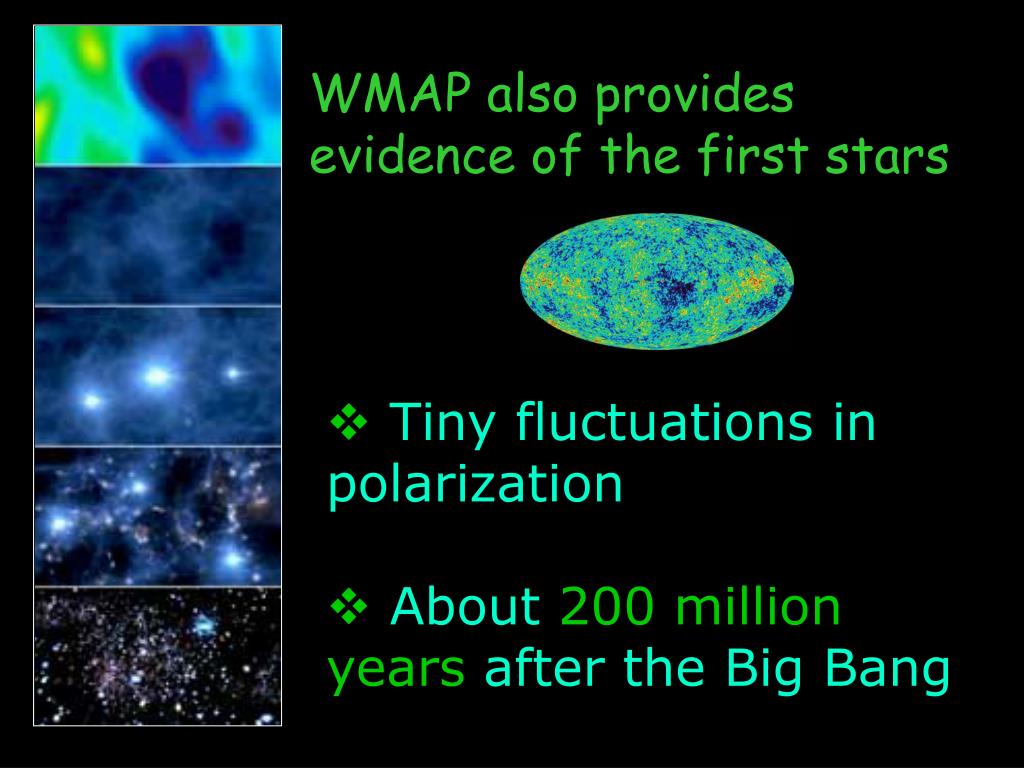 WMAP also provides evidence of the first stars

❖ Tiny fluctuations in polarization

❖ About 200 million years after the Big Bang